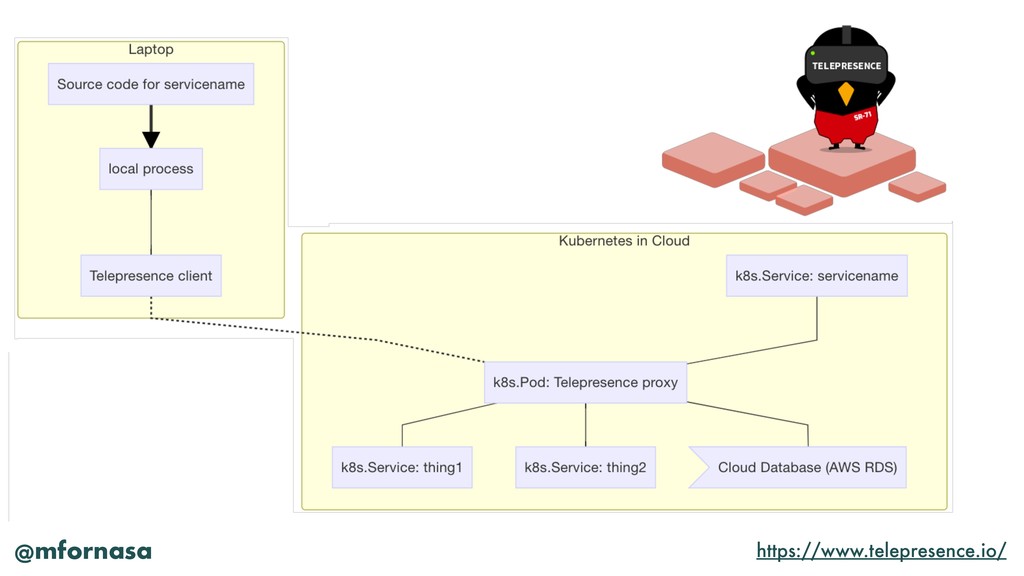 Laptop

Source code for servicename

local process

Telepresence client

TELEPRESENCE

SR-71

Kubernetes in Cloud

k8s.Service: servicename

k8s.Pod: Telepresence proxy

k8s.Service: thing1

k8s.Service: thing2

Cloud Database (AWS RDS)

@mfornasa

https://www.telepresence.io/